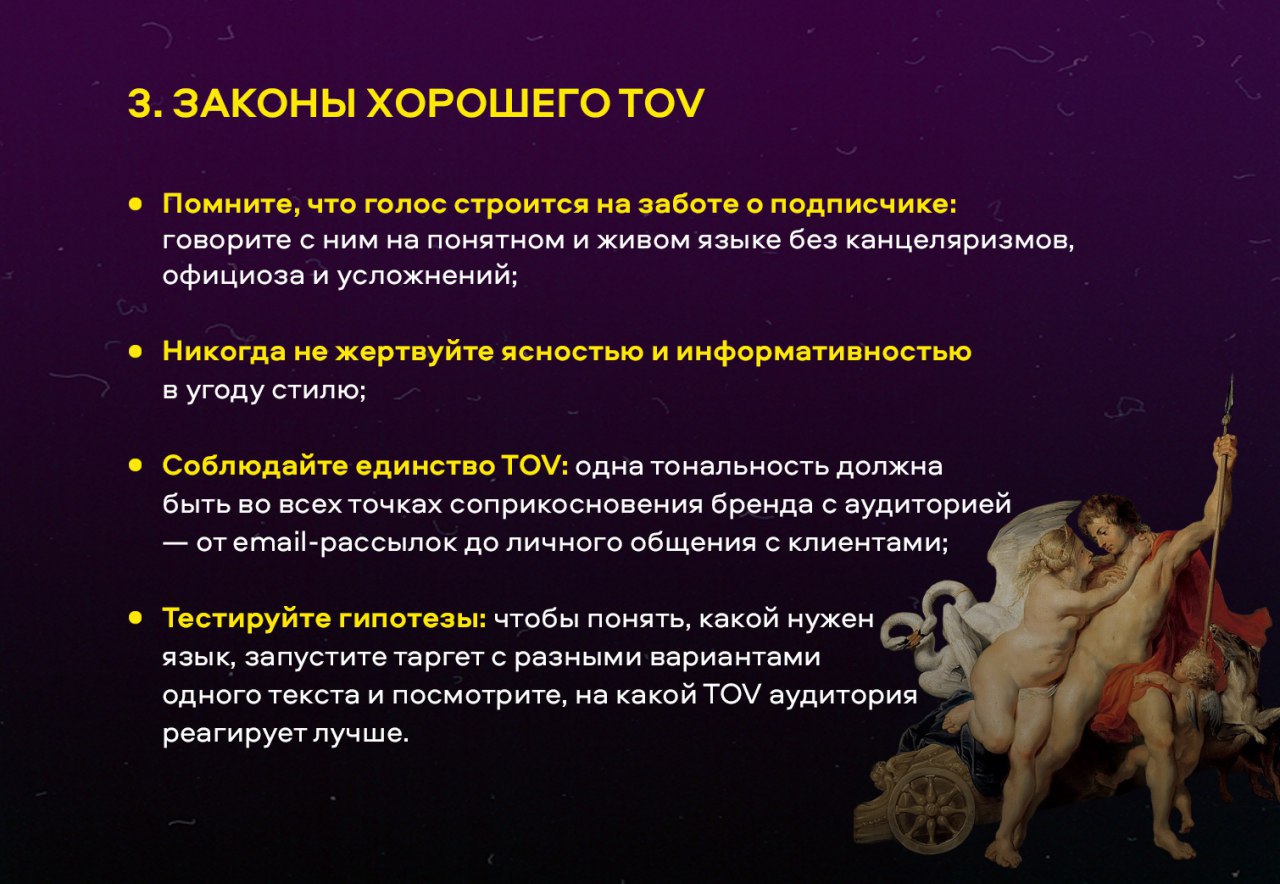 3. ЗАКОНЫ ХОРОШЕГО TOV

• Помните, что голос строится на заботе о подписчике: говорите с ним на понятном и живом языке без канцеляризмов, официоза и усложнений;

• Никогда не жертвуйте ясностью и информативностью в угоду стилю;

• Соблюдайте единство TOV: одна тональность должна быть во всех точках соприкосновения бренда с аудиторией — от email-рассылок до личного общения с клиентами;

• Тестируйте гипотезы: чтобы понять, какой нужен язык, запустите таргет с разными вариантами одного текста и посмотрите, на какой TOV аудитория реагирует лучше.